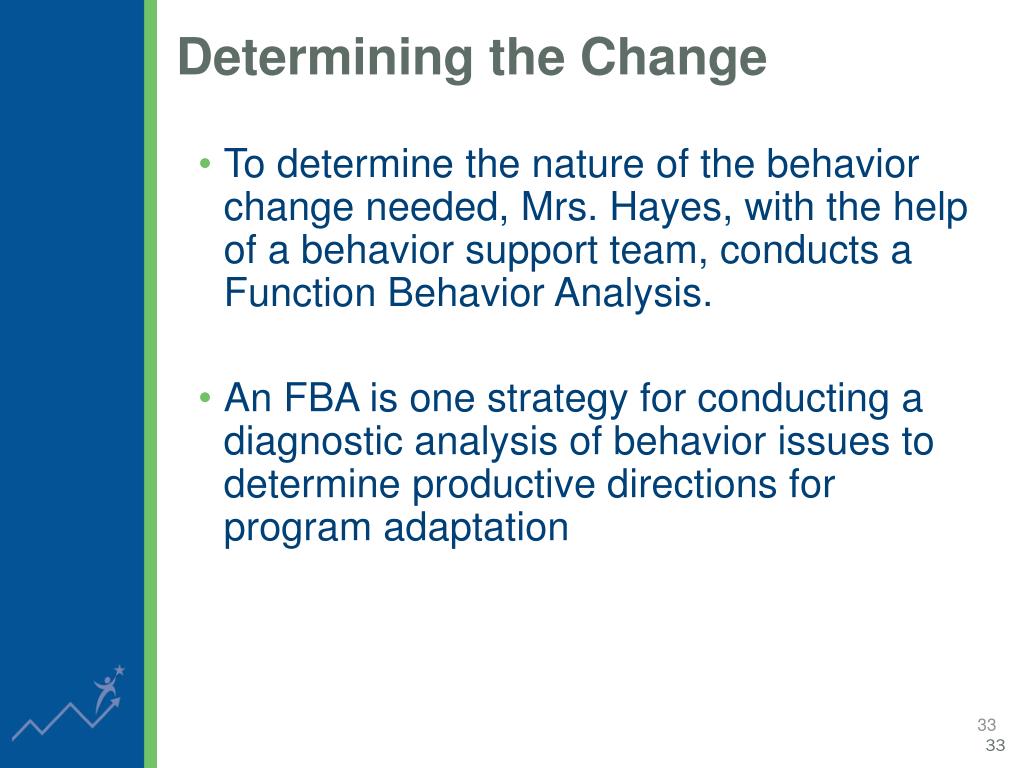 Determining the Change

• To determine the nature of the behavior change needed, Mrs. Hayes, with the help of a behavior support team, conducts a Function Behavior Analysis.

• An FBA is one strategy for conducting a diagnostic analysis of behavior issues to determine productive directions for program adaptation

33
33